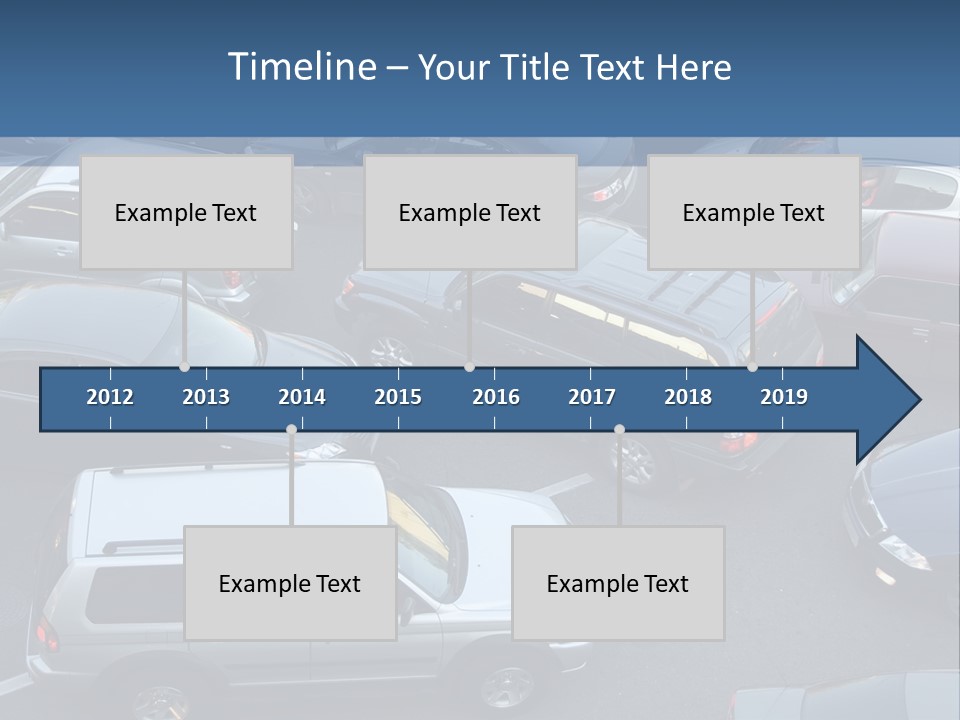 Timeline – Your Title Text Here

Example Text

Example Text

Example Text

2012 2013 2014 2015 2016 2017 2018 2019

Example Text

Example Text